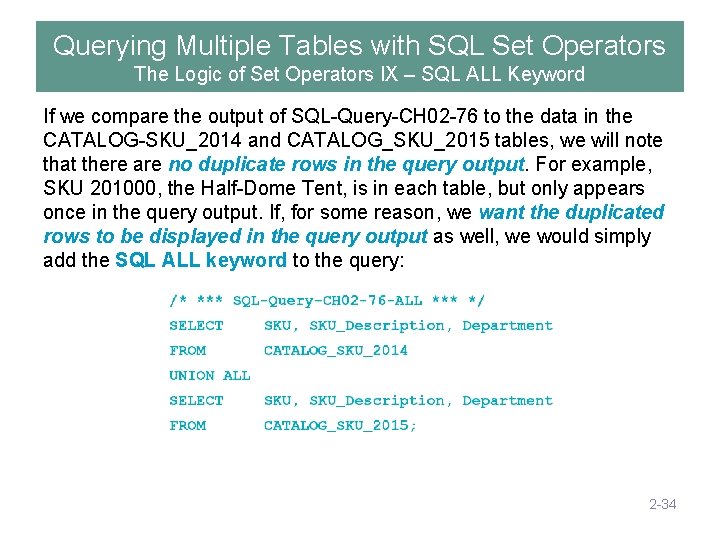 Querying Multiple Tables with SQL Set Operators
The Logic of Set Operators IX – SQL ALL Keyword

If we compare the output of SQL-Query-CH02-76 to the data in the CATALOG-SKU_2014 and CATALOG_SKU_2015 tables, we will note that there are no duplicate rows in the query output. For example, SKU 201000, the Half-Dome Tent, is in each table, but only appears once in the query output. If, for some reason, we want the duplicated rows to be displayed in the query output as well, we would simply add the SQL ALL keyword to the query:

/* *** SQL-Query-CH02-76-ALL *** */
SELECT SKU, SKU_Description, Department
FROM CATALOG_SKU_2014
UNION ALL
SELECT SKU, SKU_Description, Department
FROM CATALOG_SKU_2015;

2-34